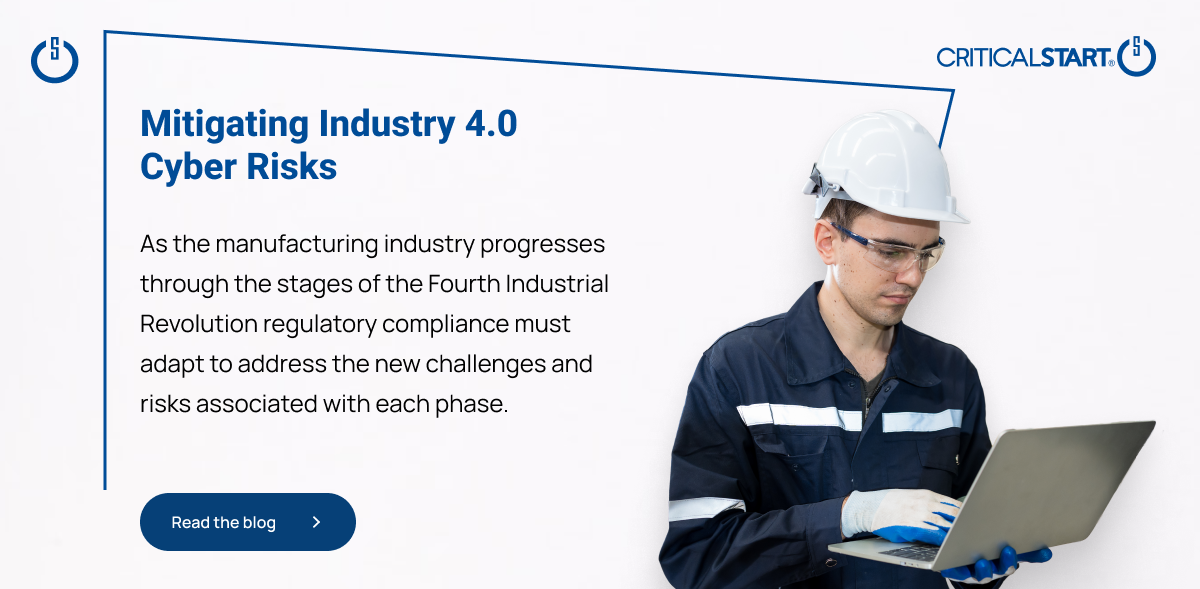 CRITICALSTART®

Mitigating Industry 4.0 Cyber Risks

As the manufacturing industry progresses through the stages of the Fourth Industrial Revolution regulatory compliance must adapt to address the new challenges and risks associated with each phase.

Read the blog